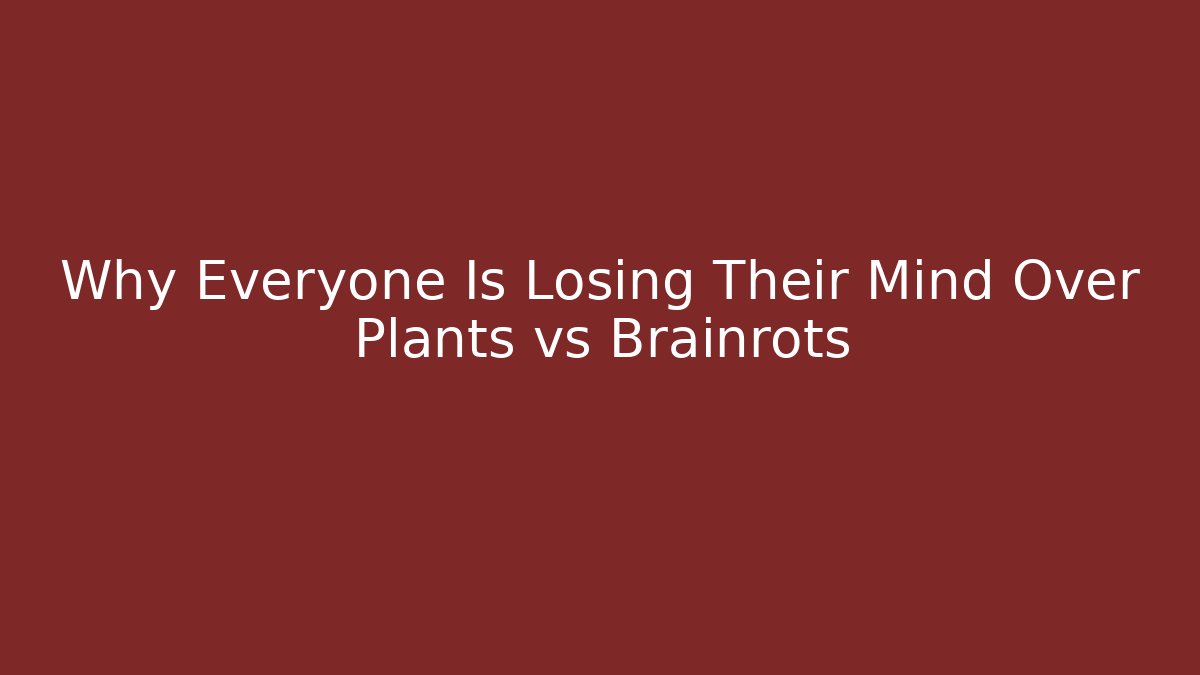 Why Everyone Is Losing Their Mind Over Plants vs Brainrots